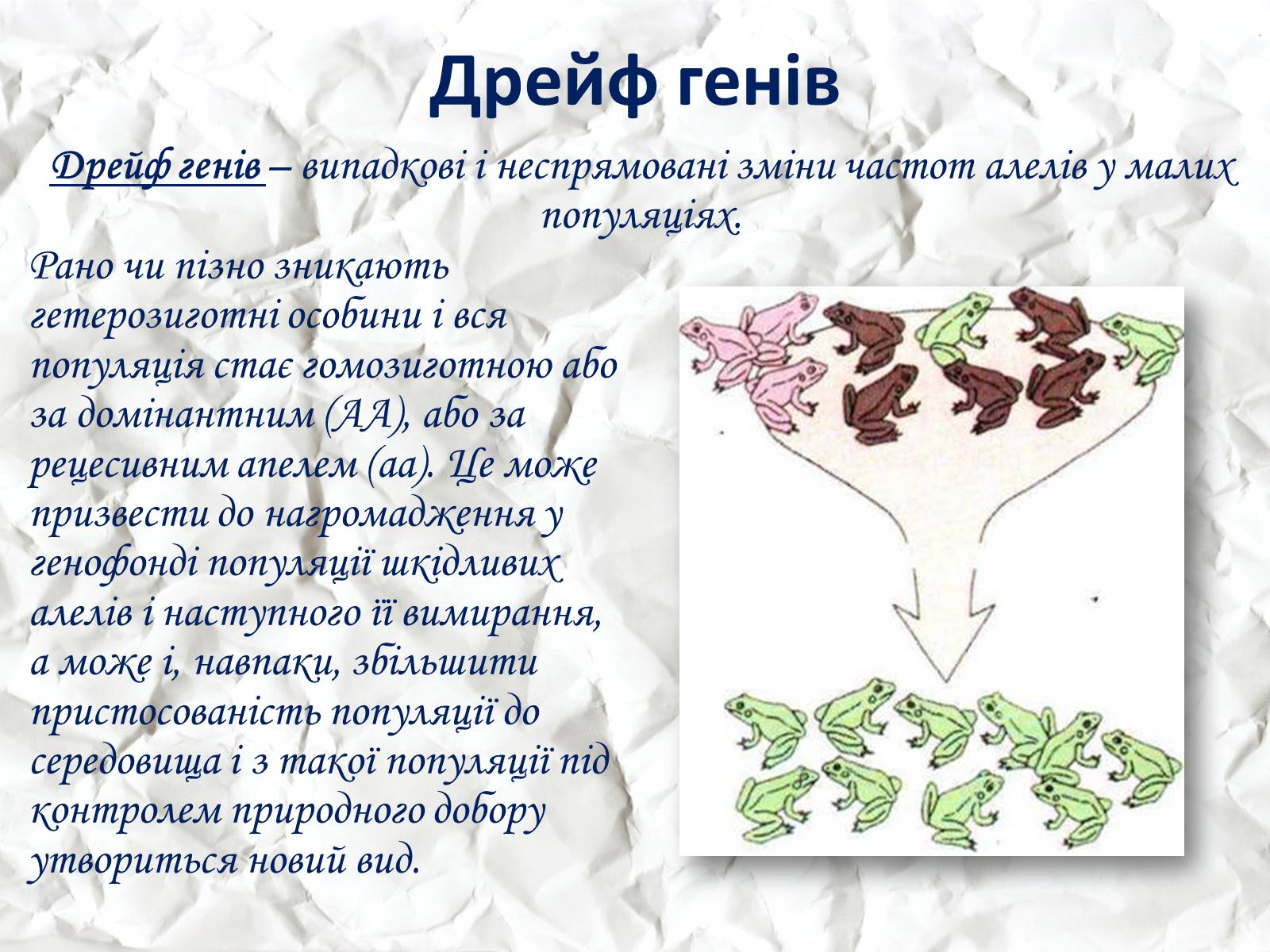 Дрейф генів

Дрейф генів – випадкові і неспрямовані зміни частот алелів у малих популяціях.

Рано чи пізно зникають гетерозиготні особини і вся популяція стає гомозиготною або за домінантним (АА), або за рецесивним апелем (аа). Це може призвести до нагромадження у генофонді популяції шкідливих алелів і наступного її вимирання, а може і, навпаки, збільшити пристосованість популяції до середовища і з такої популяції під контролем природного добору утвориться новий вид.